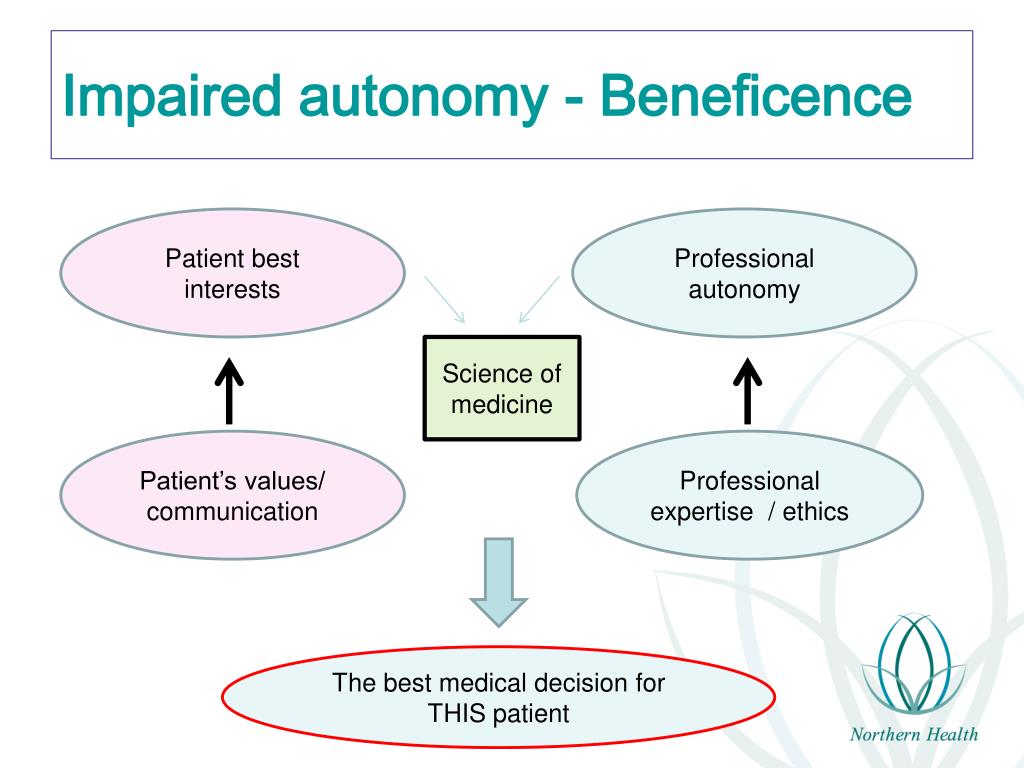 Impaired autonomy - Beneficence

Patient best interests

Professional autonomy

Science of medicine

Patient's values/ communication

Professional expertise / ethics

The best medical decision for THIS patient

Northern Health